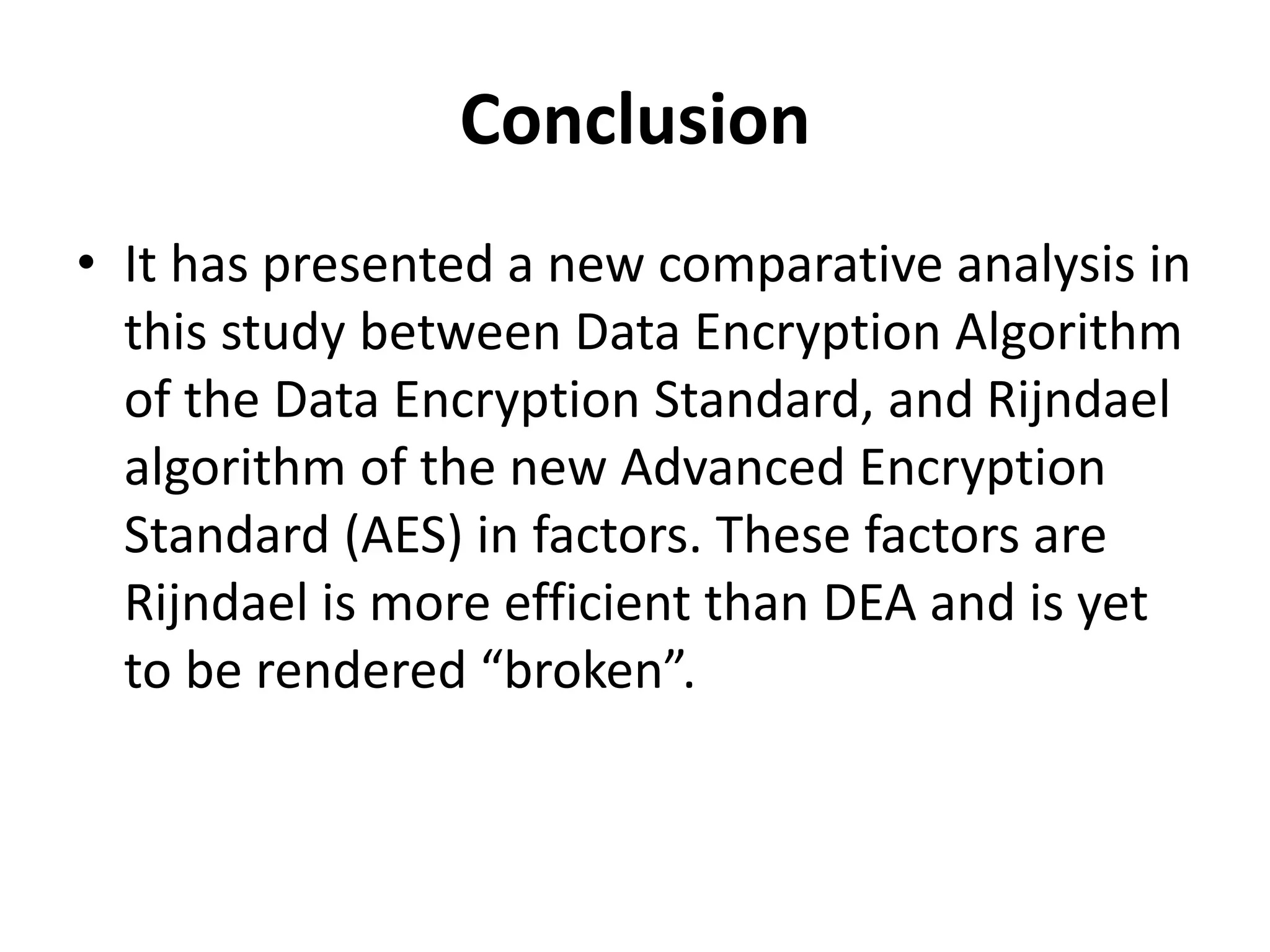 Conclusion

• It has presented a new comparative analysis in this study between Data Encryption Algorithm of the Data Encryption Standard, and Rijndael algorithm of the new Advanced Encryption Standard (AES) in factors. These factors are Rijndael is more efficient than DEA and is yet to be rendered “broken”.